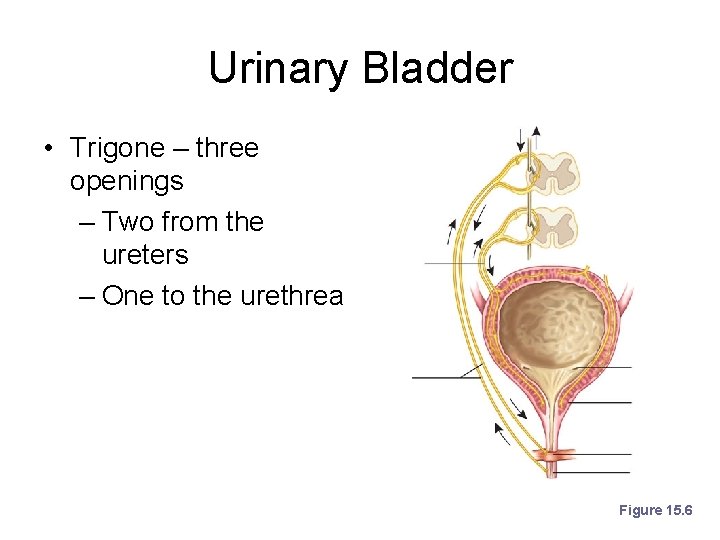 Urinary Bladder

• Trigone – three openings
– Two from the ureters
– One to the urethrea

Figure 15.6